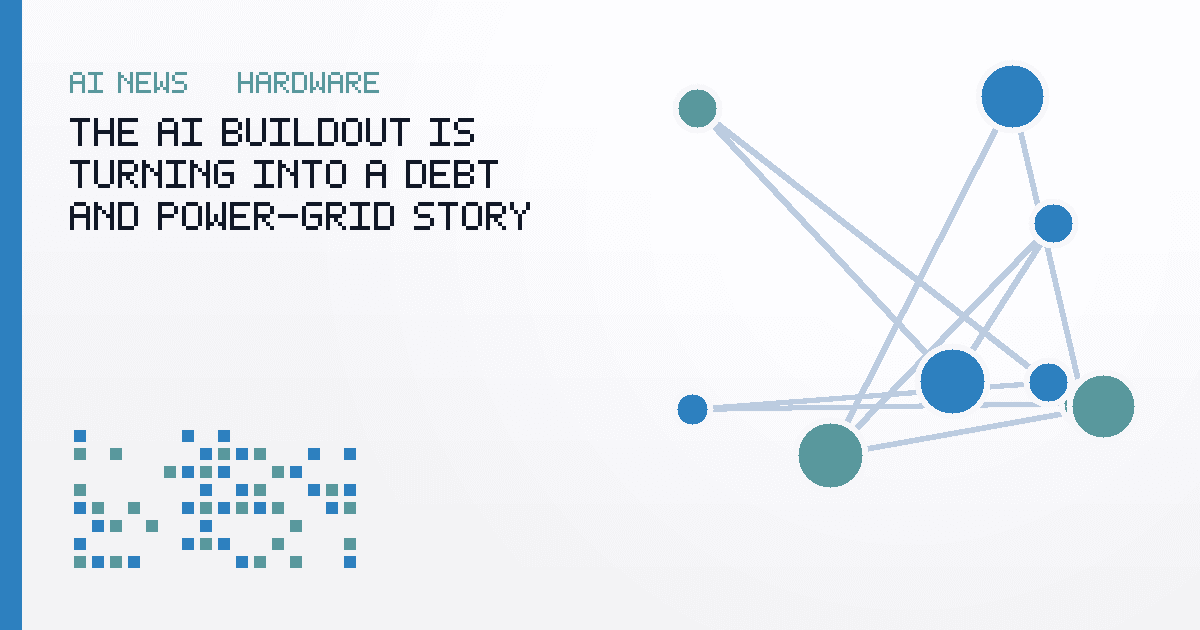 AI NEWS HARDWARE

THE AI BUILDOUT IS TURNING INTO A DEBT AND POWER-GRID STORY